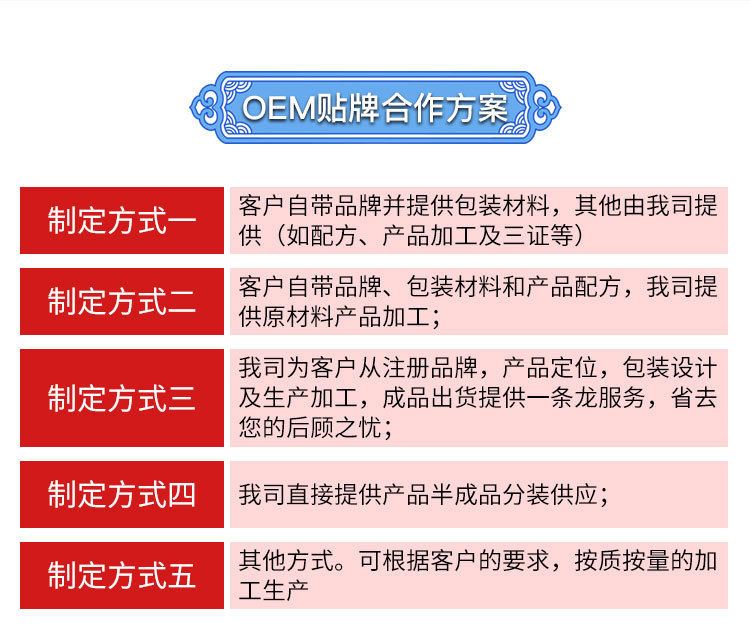 OEM贴牌合作方案

| 制定方式一 | 客户自带品牌并提供包装材料，其他由我司提供（如配方、产品加工及三证等） |
|---|---|
| 制定方式二 | 客户自带品牌、包装材料和产品配方，我司提供原材料产品加工； |
| 制定方式三 | 我司为客户从注册品牌，产品定位，包装设计及生产加工，成品出货提供一条龙服务，省去您的后顾之忧； |
| 制定方式四 | 我司直接提供产品半成品分装供应； |
| 制定方式五 | 其他方式。可根据客户的要求，按质按量的加工生产 |